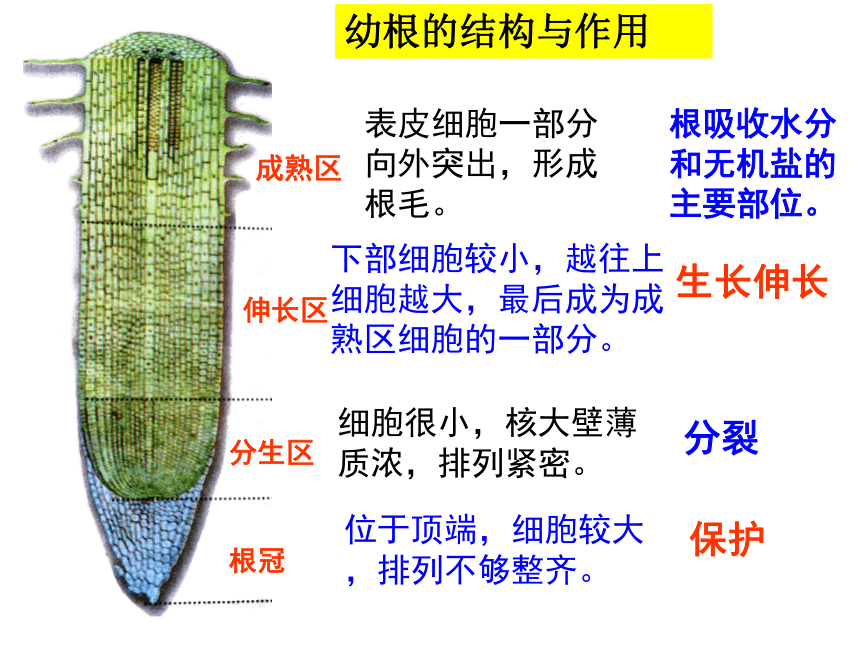 幼根的结构与作用

成熟区

表皮细胞一部分向外突出，形成根毛。

根吸收水分和无机盐的主要部位。

伸长区

下部细胞较小，越往上细胞越大，最后成为成熟区细胞的一部分。

生长伸长

分生区

细胞很小，核大壁薄质浓，排列紧密。

分裂

根冠

位于顶端，细胞较大，排列不够整齐。

保护